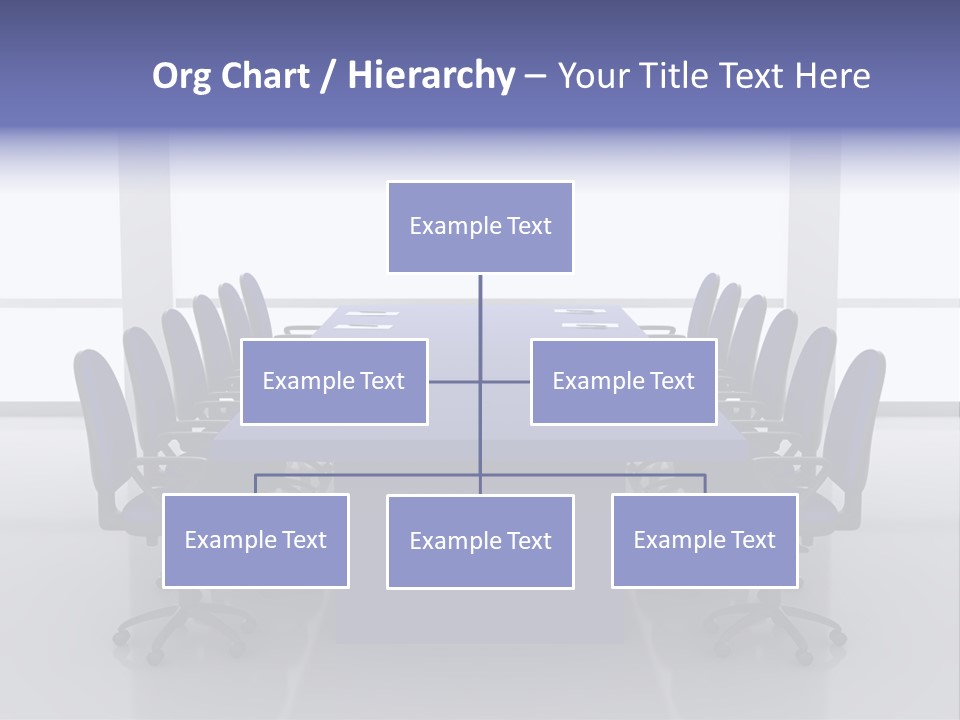 Org Chart / Hierarchy – Your Title Text Here

Example Text

Example Text

Example Text

Example Text

Example Text

Example Text